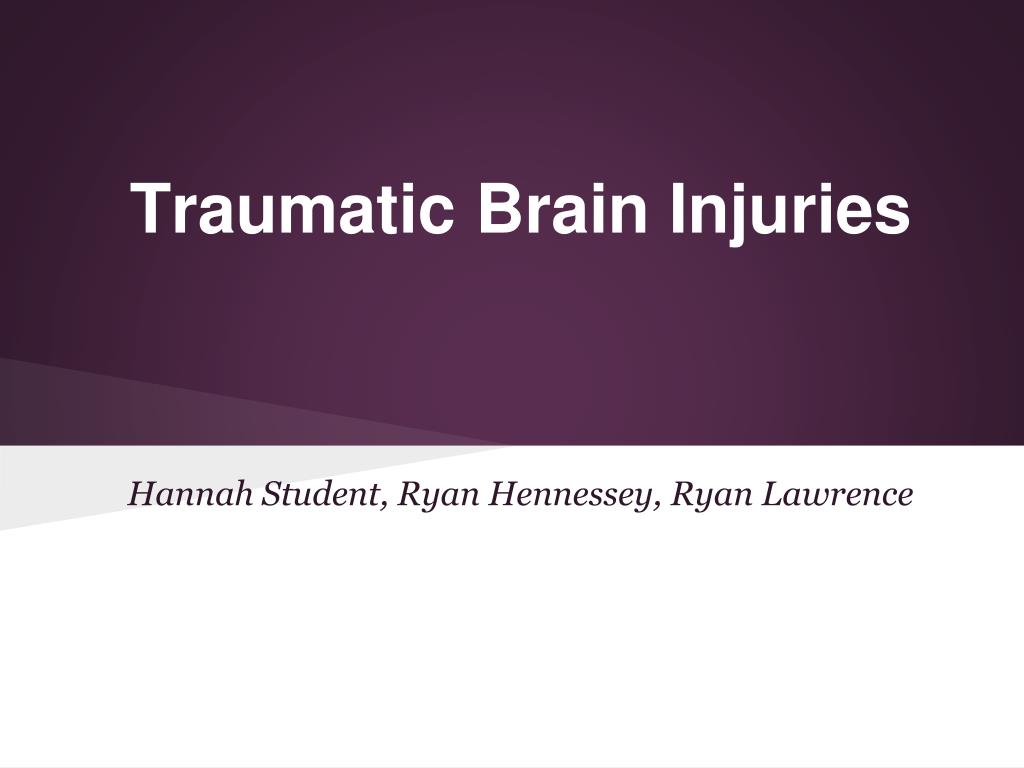 Traumatic Brain Injuries

Hannah Student, Ryan Hennessey, Ryan Lawrence